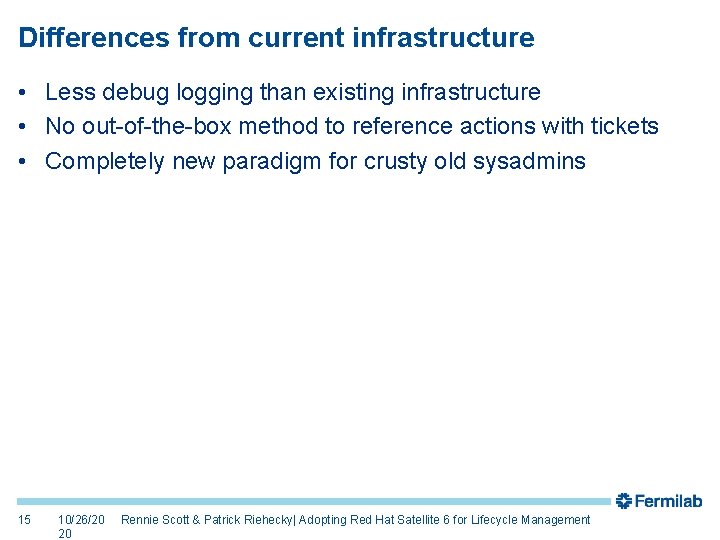 Differences from current infrastructure

• Less debug logging than existing infrastructure
• No out-of-the-box method to reference actions with tickets
• Completely new paradigm for crusty old sysadmins

Fermilab

15 10/26/2020 Rennie Scott & Patrick Riehecky| Adopting Red Hat Satellite 6 for Lifecycle Management